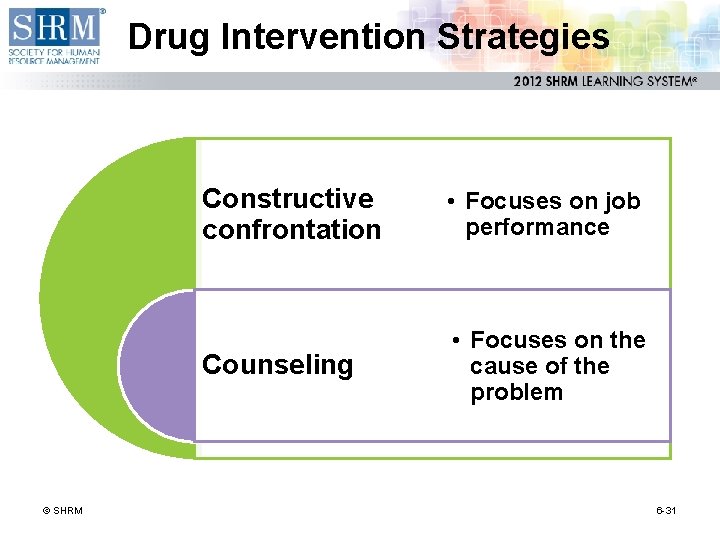 SHRM®
SOCIETY FOR HUMAN RESOURCE MANAGEMENT

Drug Intervention Strategies

2012 SHRM LEARNING SYSTEM®

Constructive confrontation

• Focuses on job performance

Counseling

• Focuses on the cause of the problem

© SHRM

6-31